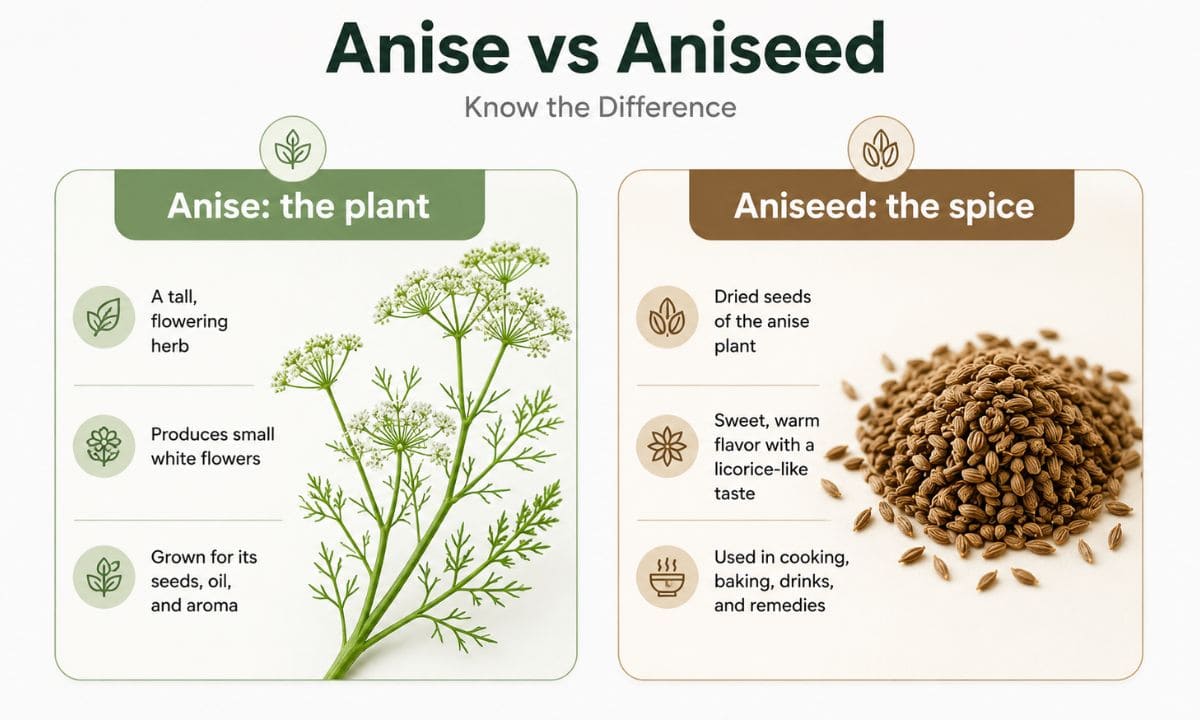 Anise vs Aniseed

Know the Difference

Anise: the plant

A tall, flowering herb

Produces small white flowers

Grown for its seeds, oil, and aroma

Aniseed: the spice

Dried seeds of the anise plant

Sweet, warm flavor with a licorice-like taste

Used in cooking, baking, drinks, and remedies